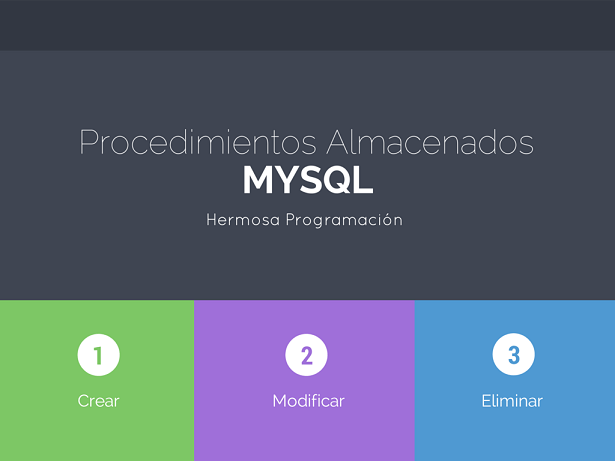 Procedimientos Almacenados
MYSQL

Hermosa Programación

1
Crear

2
Modificar

3
Eliminar